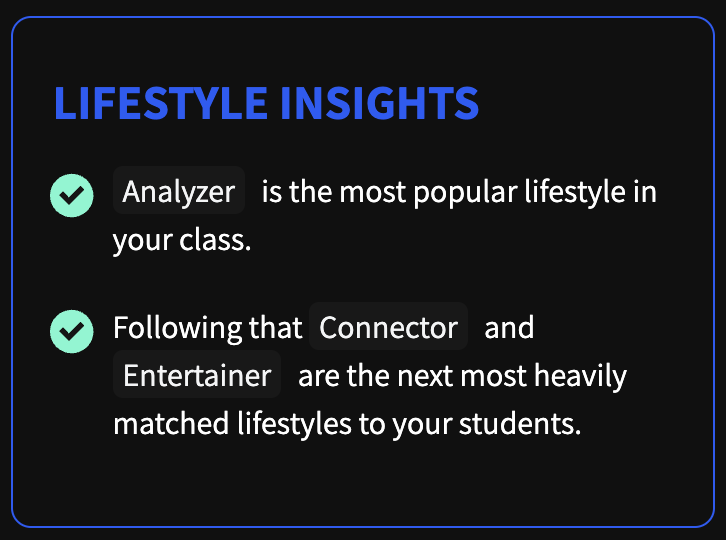 LIFESTYLE INSIGHTS

Analyzer is the most popular lifestyle in your class.

Following that Connector and Entertainer are the next most heavily matched lifestyles to your students.